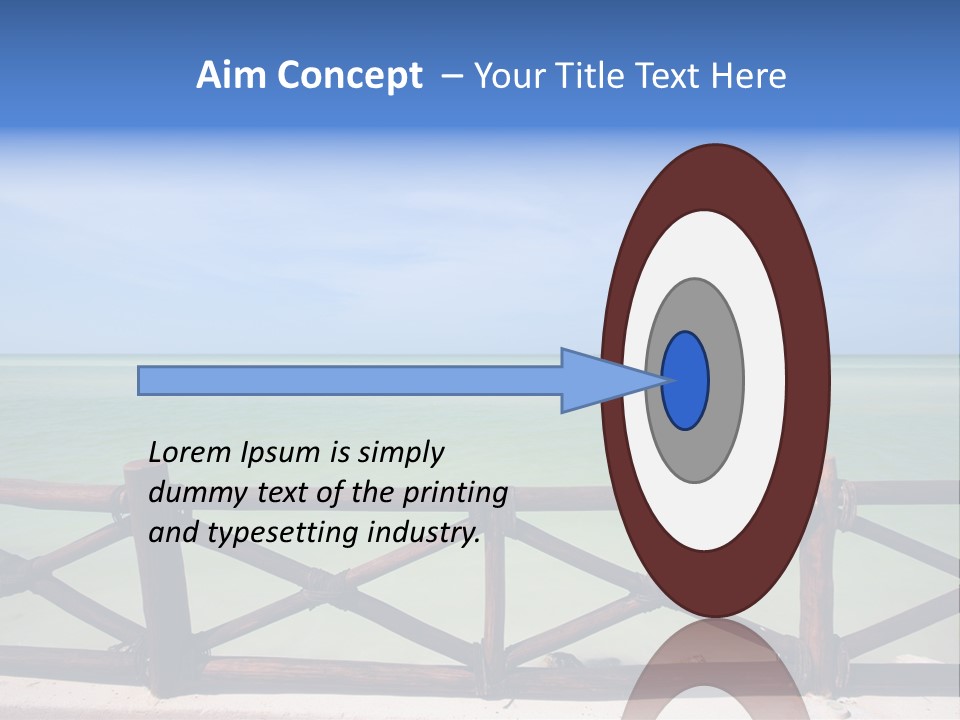 Aim Concept – Your Title Text Here

Lorem Ipsum is simply dummy text of the printing and typesetting industry.